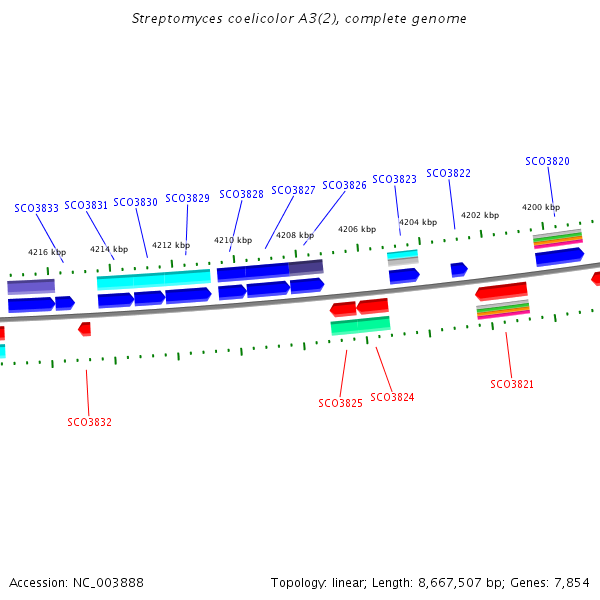 Streptomyces coelicolor A3(2), complete genome

SCO3833 SCO3831 SCO3830 SCO3829 SCO3828 SCO3827 SCO3826 SCO3823 SCO3822 SCO3820

4216 kbp 4214 kbp 4212 kbp 4210 kbp 4208 kbp 4206 kbp 4204 kbp 4202 kbp 4200 kbp

SCO3832 SCO3825 SCO3824 SCO3821

Accession: NC_003888

Topology: linear; Length: 8,667,507 bp; Genes: 7,854